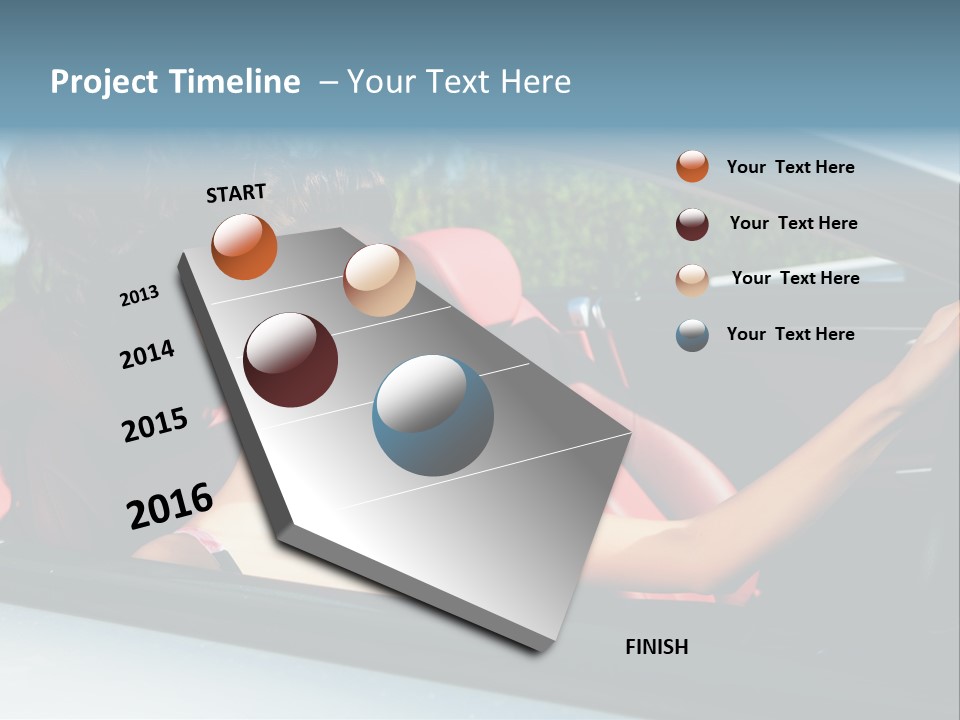 Project Timeline – Your Text Here

START

2013

2014

2015

2016

FINISH

Your Text Here

Your Text Here

Your Text Here

Your Text Here